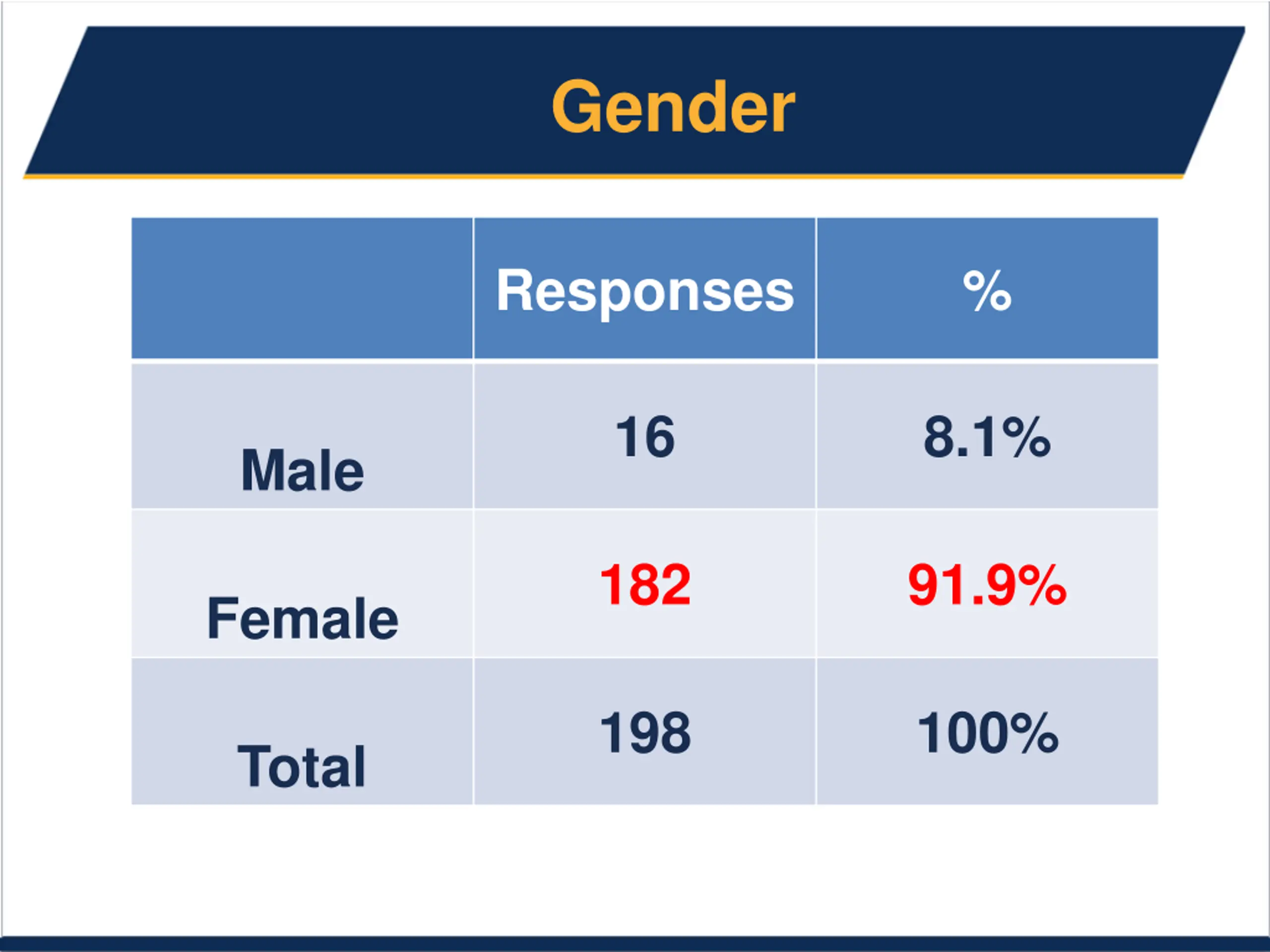 Gender

|  | Responses | % |
|---|---|---|
| Male | 16 | 8.1% |
| Female | 182 | 91.9% |
| Total | 198 | 100% |